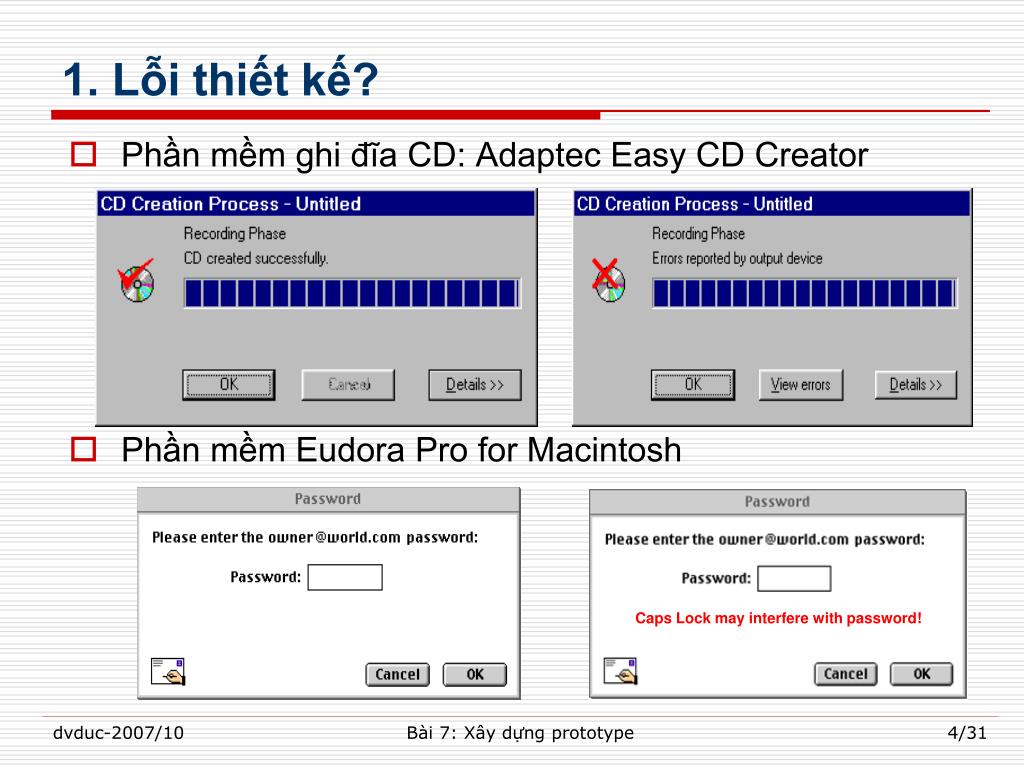 1. Lỗi thiết kế?

Phần mềm ghi đĩa CD: Adaptec Easy CD Creator

CD Creation Process - Untitled

Recording Phase

CD created successfully.

OK Cancel Details >>

CD Creation Process - Untitled

Recording Phase

Errors reported by output device

OK View errors Details >>

Phần mềm Eudora Pro for Macintosh

Password

Please enter the owner@world.com password:

Password:

Cancel OK

Password

Please enter the owner@world.com password:

Password:

Caps Lock may interfere with password!

Cancel OK

dvduc-2007/10 Bài 7: Xây dựng prototype 4/31